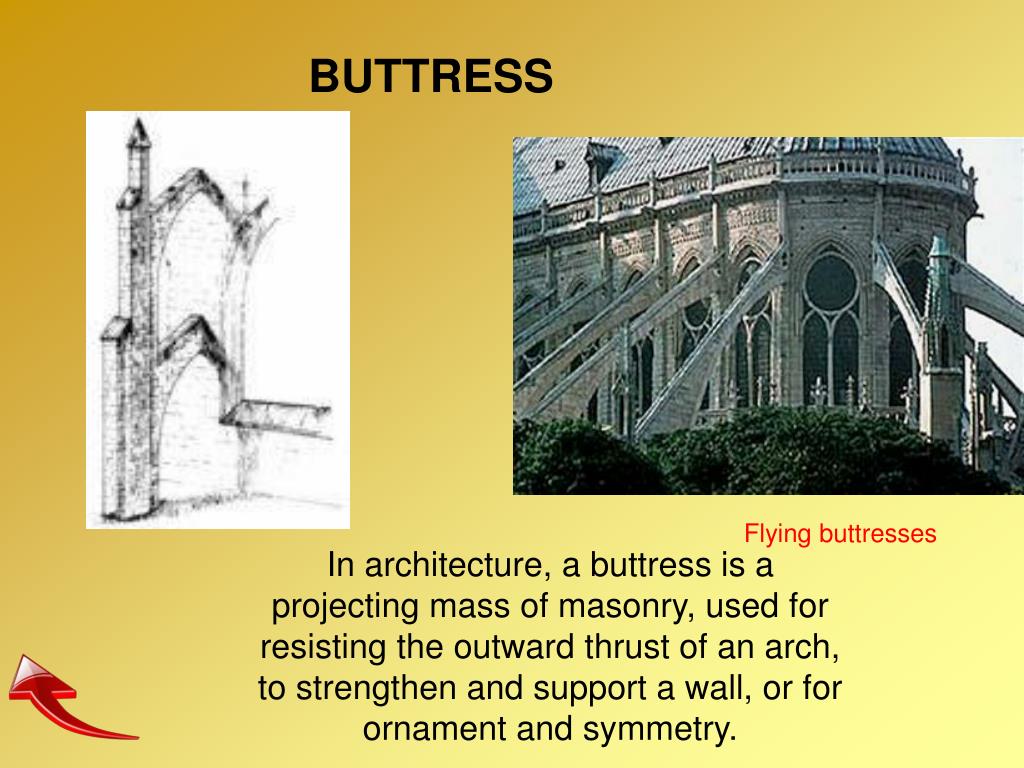 BUTTRESS

Flying buttresses

In architecture, a buttress is a projecting mass of masonry, used for resisting the outward thrust of an arch, to strengthen and support a wall, or for ornament and symmetry.